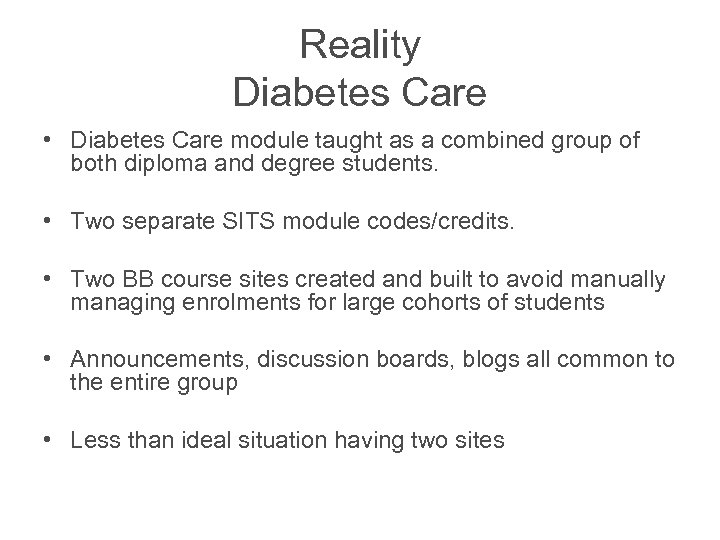 Reality
Diabetes Care

• Diabetes Care module taught as a combined group of both diploma and degree students.

• Two separate SITS module codes/credits.

• Two BB course sites created and built to avoid manually managing enrolments for large cohorts of students

• Announcements, discussion boards, blogs all common to the entire group

• Less than ideal situation having two sites